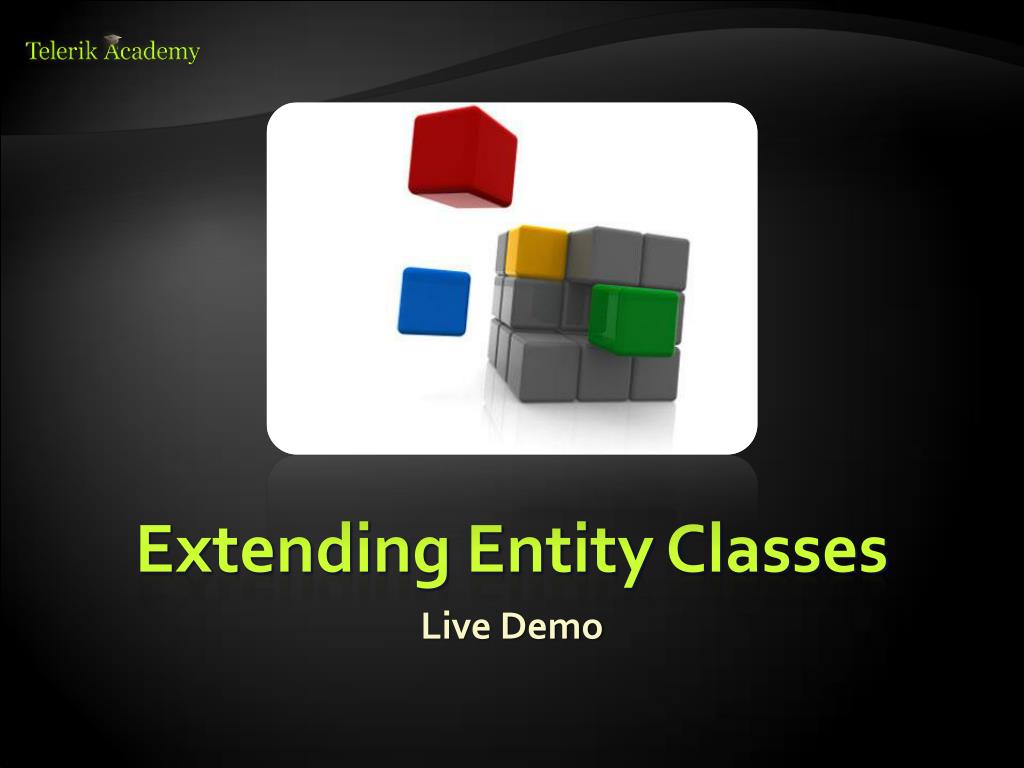 Telerik Academy

Extending Entity Classes

Live Demo